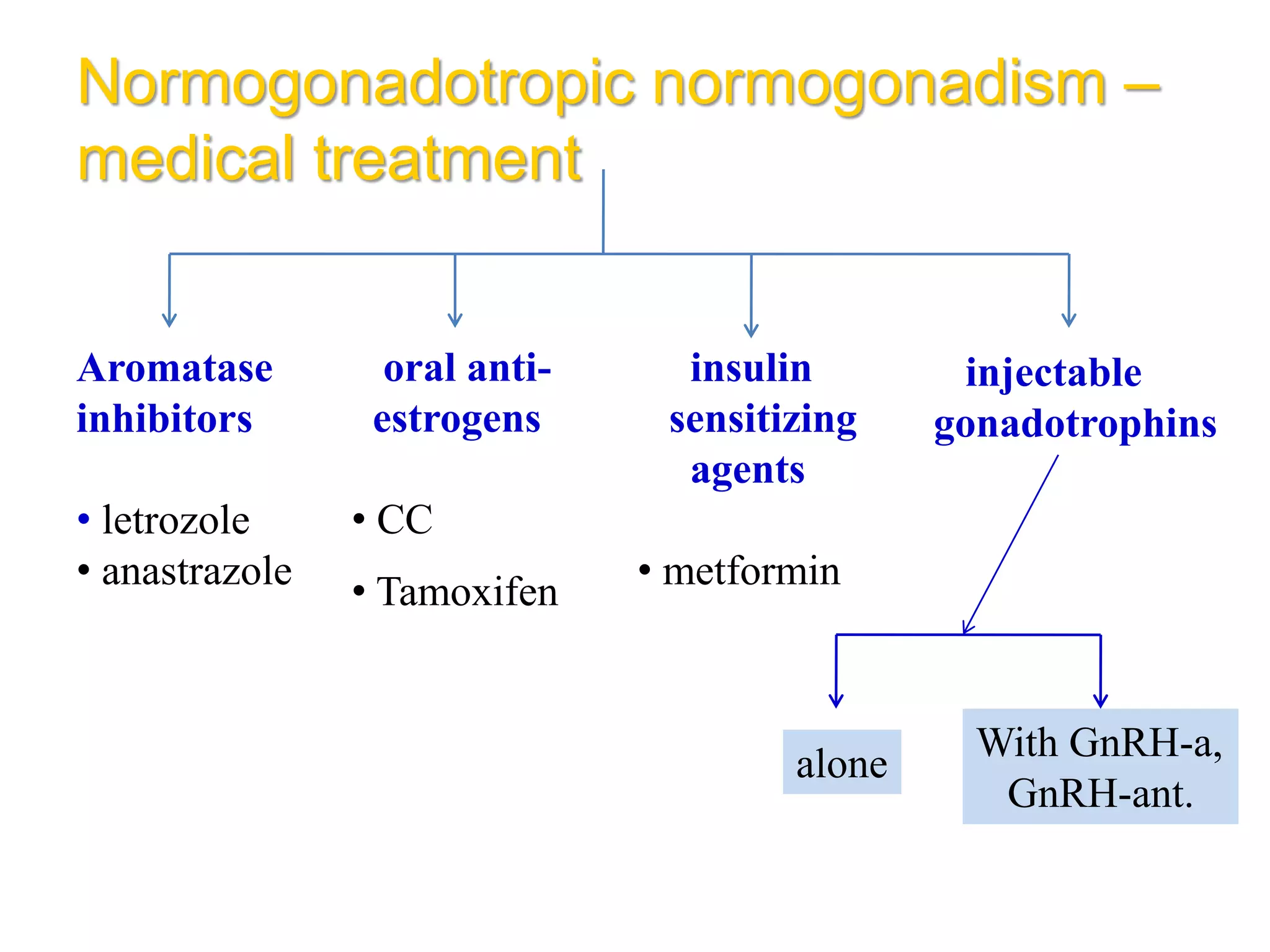 Normogonadotropic normogonadism – medical treatment

Aromatase inhibitors

• letrozole
• anastrazole

oral anti-estrogens

• CC
• Tamoxifen

insulin sensitizing agents

• metformin

injectable gonadotrophins

alone

With GnRH-a, GnRH-ant.